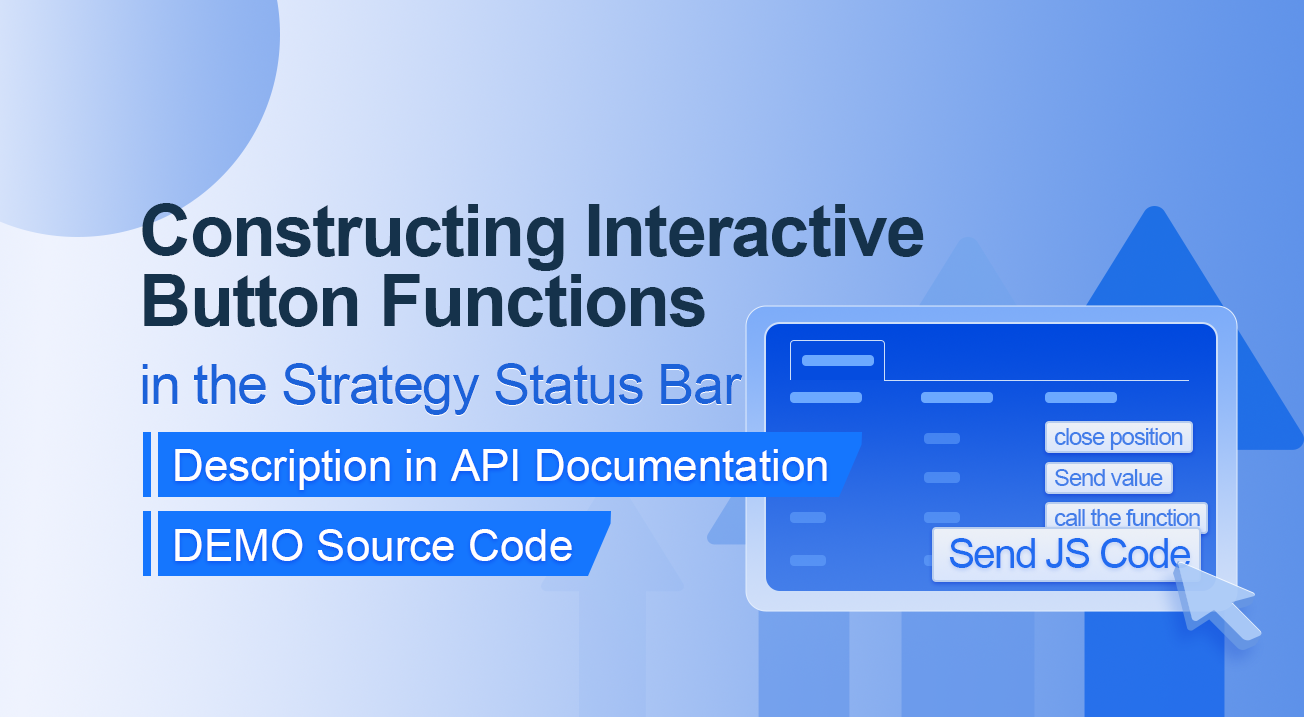 Constructing Interactive Button Functions

in the Strategy Status Bar

Description in API Documentation

DEMO Source Code

close position

Send value

call the function

Send JS Code